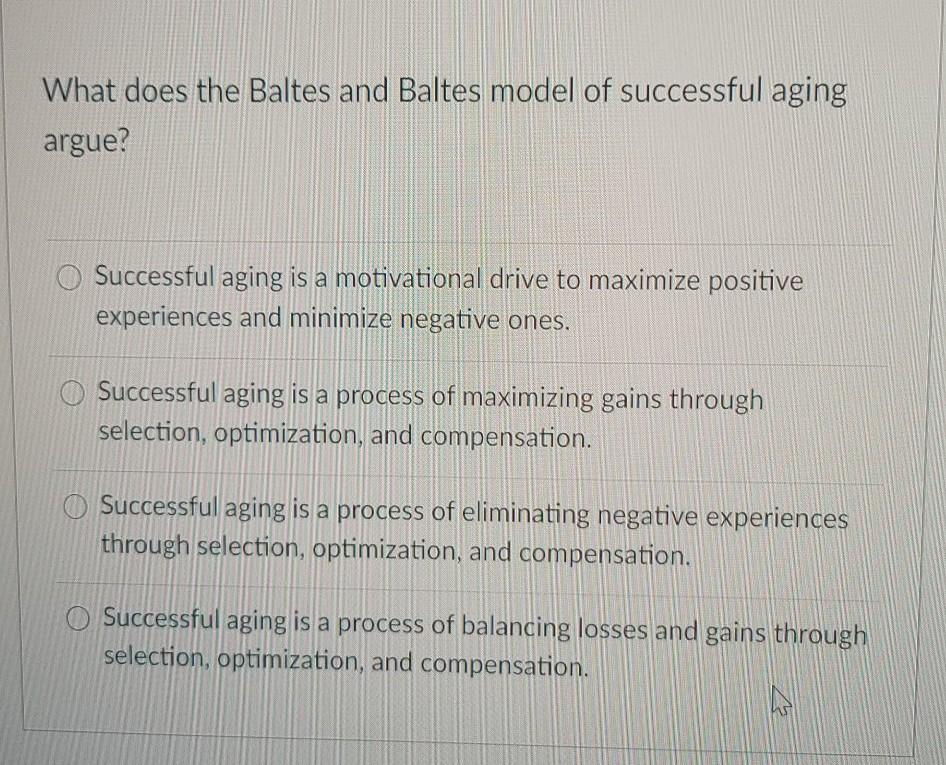 What does the Baltes and Baltes model of successful aging argue?

Successful aging is a motivational drive to maximize positive experiences and minimize negative ones.

Successful aging is a process of maximizing gains through selection, optimization, and compensation.

Successful aging is a process of eliminating negative experiences through selection, optimization, and compensation.

Successful aging is a process of balancing losses and gains through selection, optimization, and compensation.